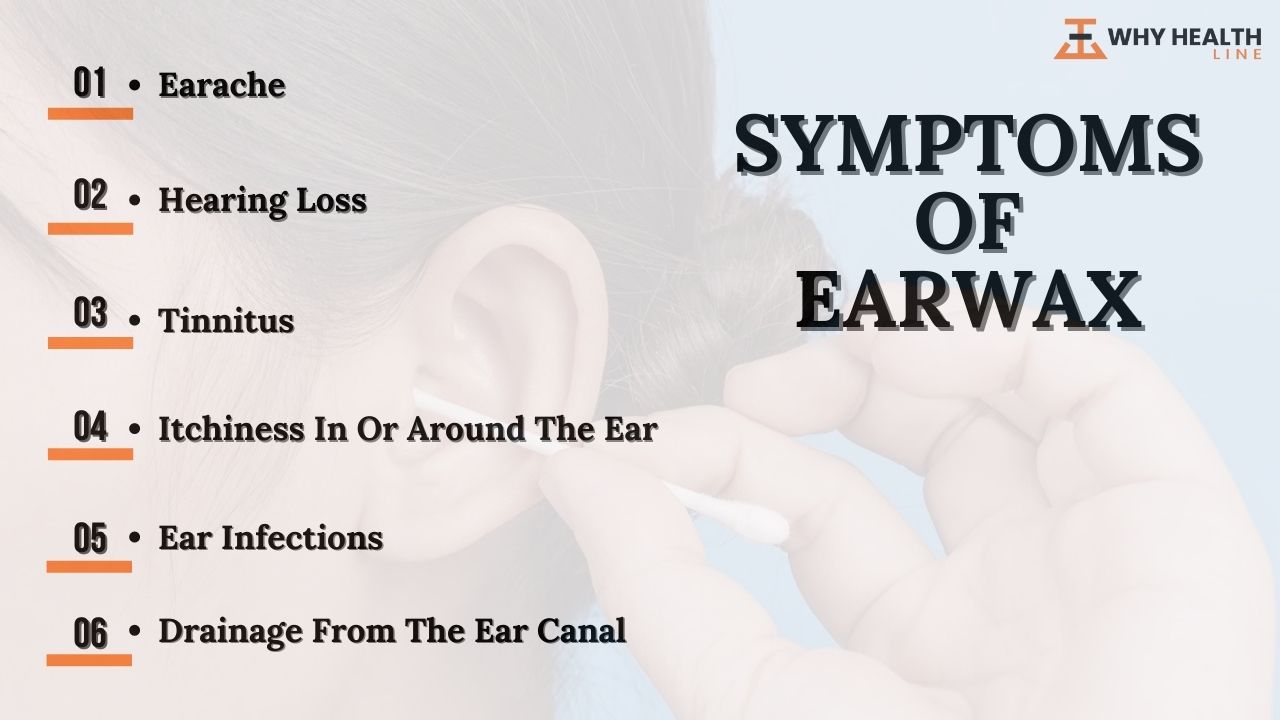 WHY HEALTH LINE

SYMPTOMS OF EARWAX

01 • Earache

02 • Hearing Loss

03 • Tinnitus

04 • Itchiness In Or Around The Ear

05 • Ear Infections

06 • Drainage From The Ear Canal